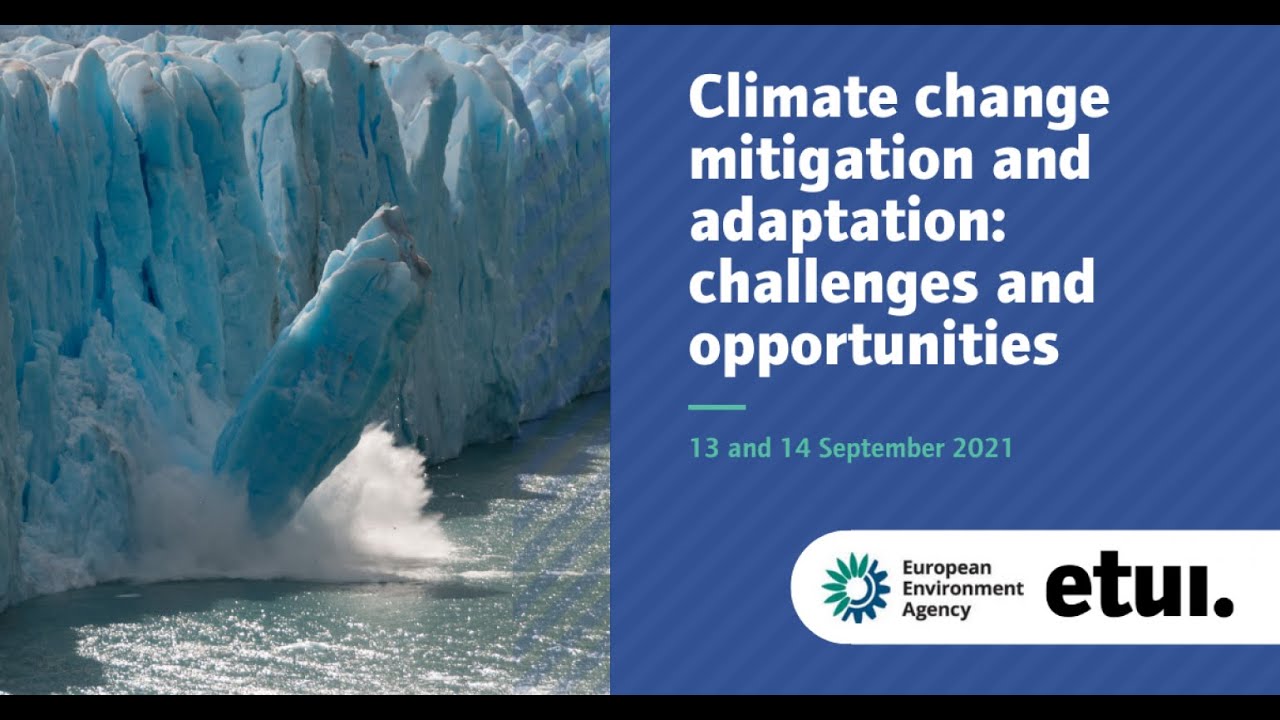 Climate change mitigation and adaptation: challenges and opportunities

13 and 14 September 2021

European Environment Agency

etui.